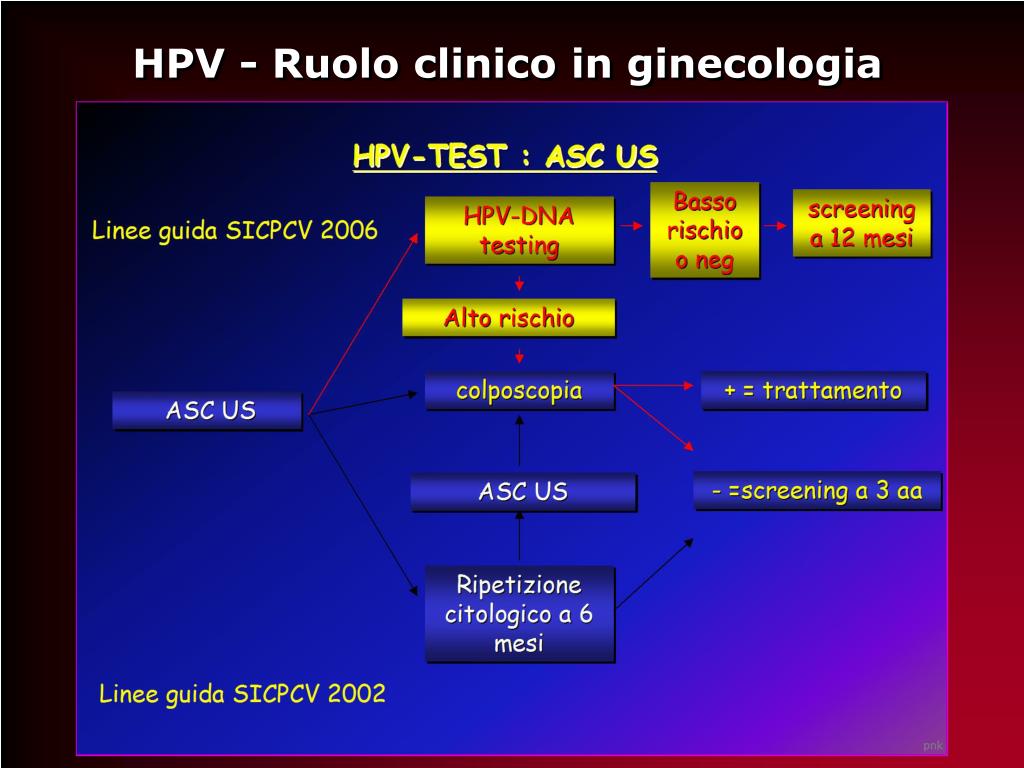 HPV - Ruolo clinico in ginecologia

HPV-TEST : ASC US

Linee guida SICPCV 2006

HPV-DNA testing

Basso rischio o neg

screening a 12 mesi

Alto rischio

ASC US

colposcopia

+ = trattamento

ASC US

- =screening a 3 aa

Ripetizione citologico a 6 mesi

Linee guida SICPCV 2002

pnk